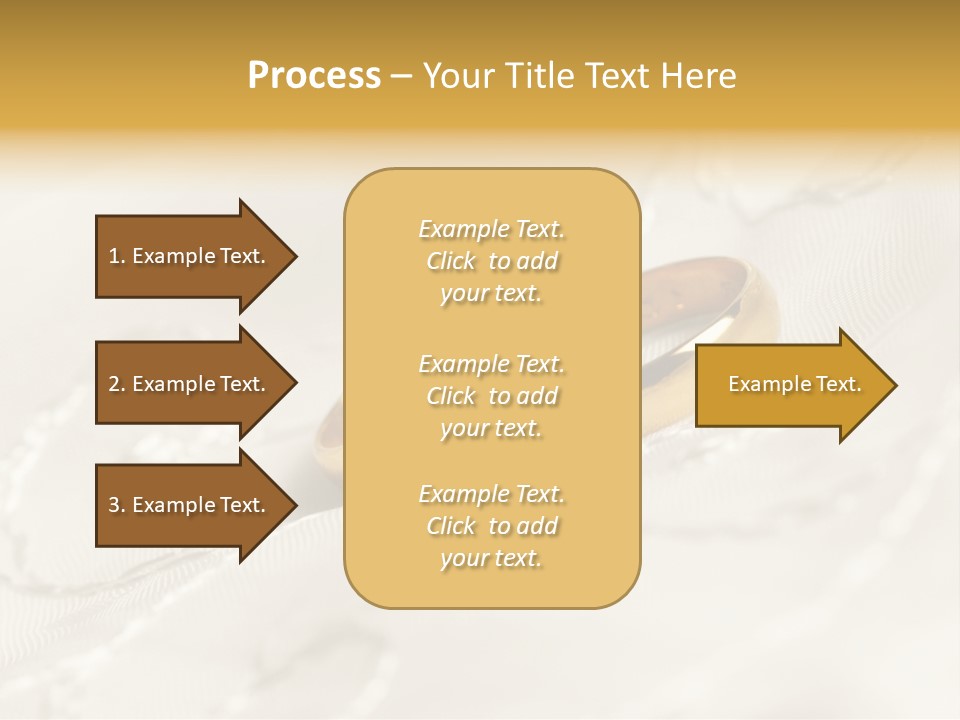 Process – Your Title Text Here

1. Example Text.

2. Example Text.

3. Example Text.

Example Text. Click to add your text.

Example Text. Click to add your text.

Example Text. Click to add your text.

Example Text.